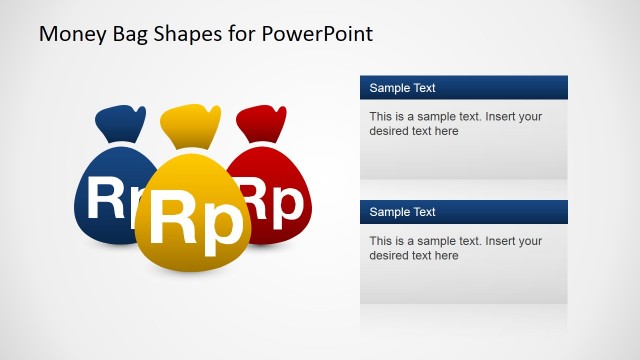 Money Bag Shapes for PowerPoint

Rp

Rp

Rp

Sample Text

This is a sample text. Insert your desired text here

Sample Text

This is a sample text. Insert your desired text here